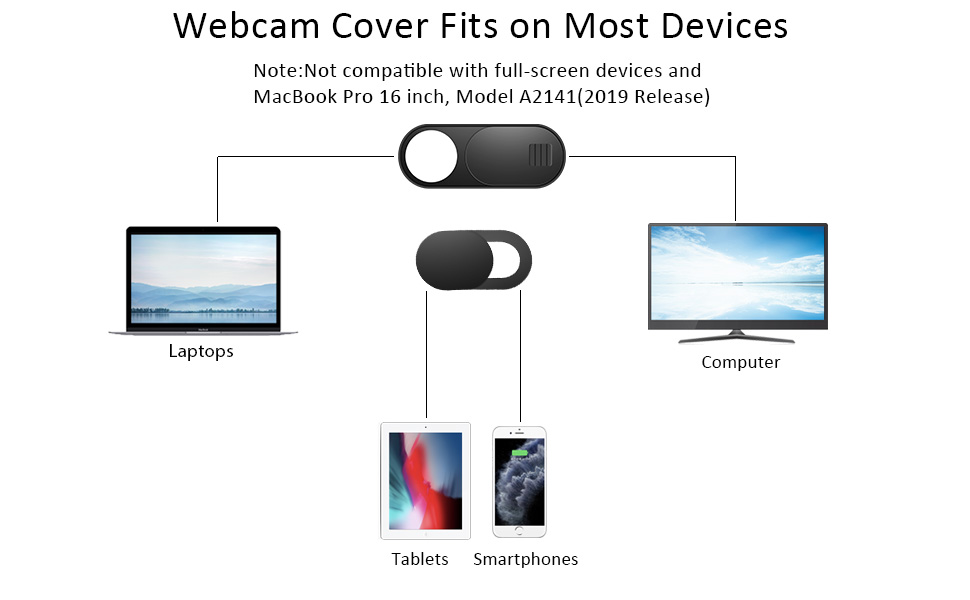 Webcam Cover Fits on Most Devices

Note:Not compatible with full-screen devices and MacBook Pro 16 inch, Model A2141(2019 Release)

Laptops

Computer

Tablets

Smartphones